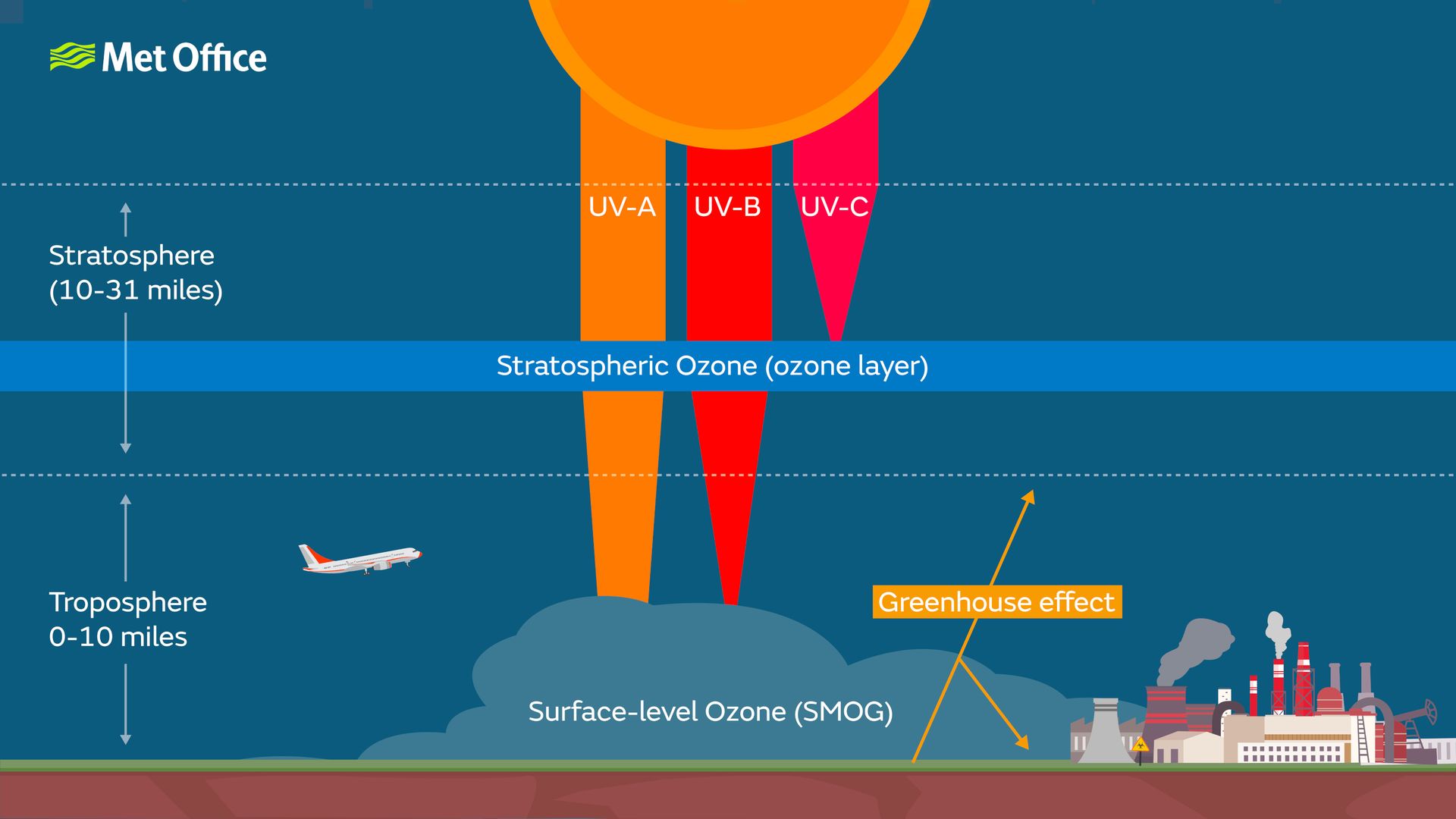 Met Office

UV-A UV-B UV-C

Stratosphere
(10-31 miles)

Stratospheric Ozone (ozone layer)

Troposphere
0-10 miles

Greenhouse effect

Surface-level Ozone (SMOG)